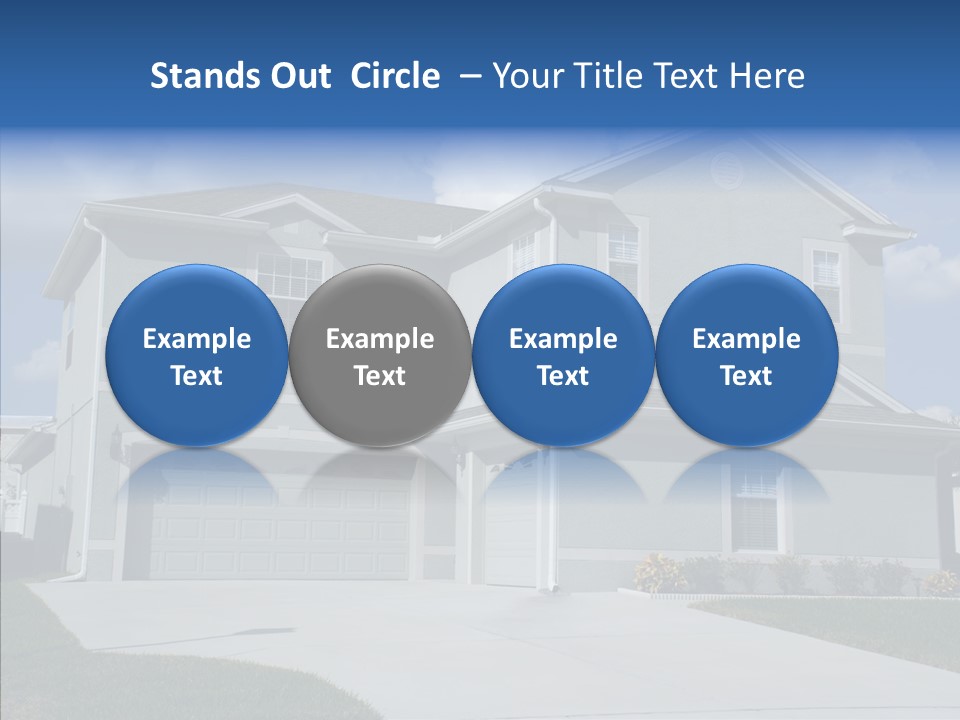 Stands Out  Circle  – Your Title Text Here

Example Text

Example Text

Example Text

Example Text